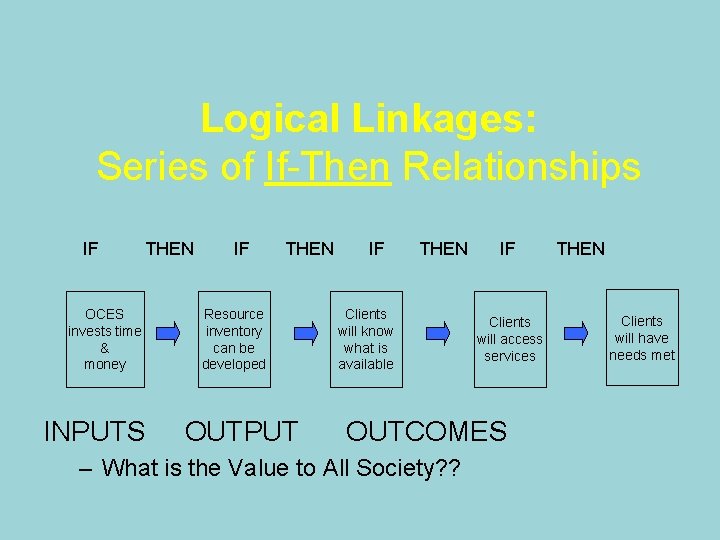 Logical Linkages:
Series of If-Then Relationships

IF THEN IF THEN IF THEN IF THEN

OCES invests time & money

Resource inventory can be developed

Clients will know what is available

Clients will access services

Clients will have needs met

INPUTS OUTPUT OUTCOMES

– What is the Value to All Society??